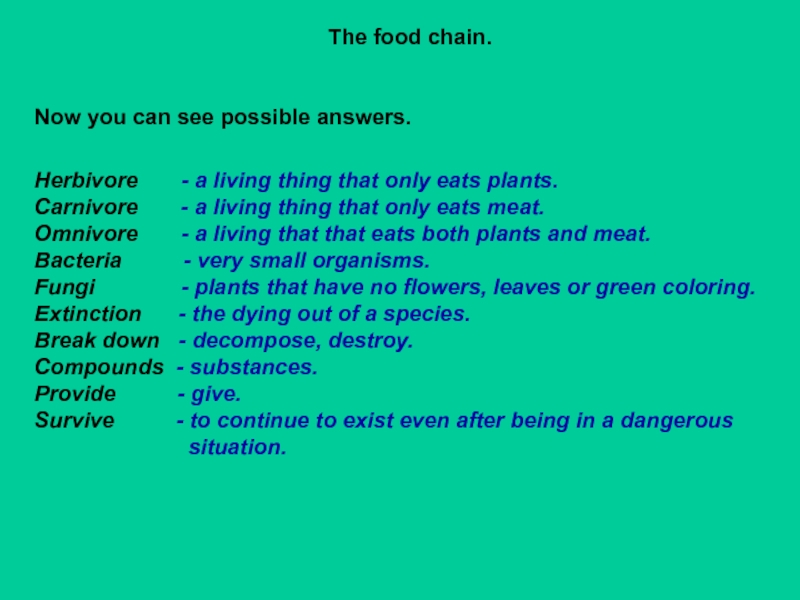 The food chain.

Now you can see possible answers.

Herbivore - a living thing that only eats plants.
Carnivore - a living thing that only eats meat.
Omnivore - a living that that eats both plants and meat.
Bacteria - very small organisms.
Fungi - plants that have no flowers, leaves or green coloring.
Extinction - the dying out of a species.
Break down - decompose, destroy.
Compounds - substances.
Provide - give.
Survive - to continue to exist even after being in a dangerous situation.